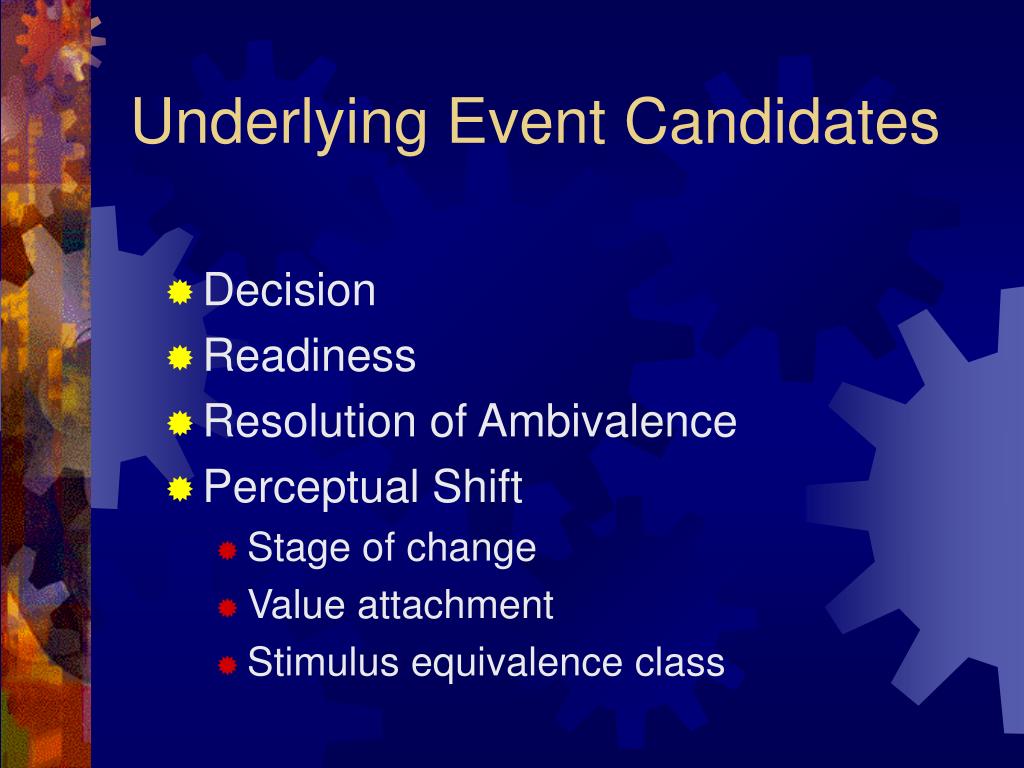 Underlying Event Candidates

Decision
Readiness
Resolution of Ambivalence
Perceptual Shift
Stage of change
Value attachment
Stimulus equivalence class